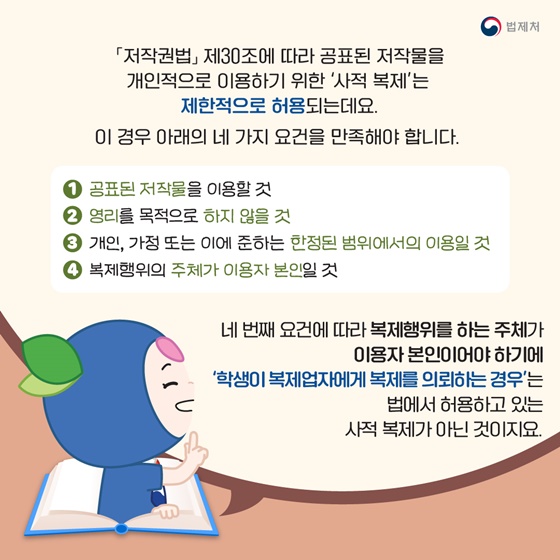 법제처

「저작권법」 제30조에 따라 공표된 저작물을 개인적으로 이용하기 위한 '사적 복제'는 제한적으로 허용되는데요.

이 경우 아래의 네 가지 요건을 만족해야 합니다.

1 공표된 저작물을 이용할 것
2 영리를 목적으로 하지 않을 것
3 개인, 가정 또는 이에 준하는 한정된 범위에서의 이용일 것
4 복제행위의 주체가 이용자 본인일 것

네 번째 요건에 따라 복제행위를 하는 주체가 이용자 본인이어야 하기에 '학생이 복제업자에게 복제를 의뢰하는 경우'는 법에서 허용하고 있는 사적 복제가 아닌 것이지요.